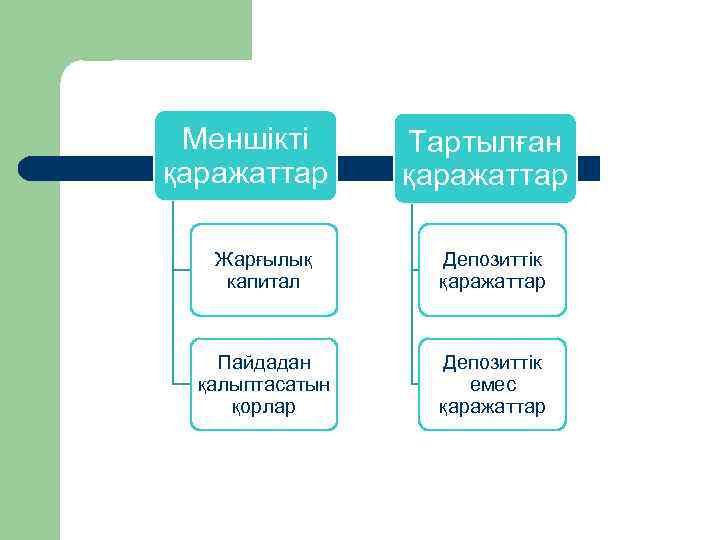 Меншікті қаражаттар

Жарғылық капитал

Пайдадан қалыптасатын қорлар

Тартылған қаражаттар

Депозиттік қаражаттар

Депозиттік емес қаражаттар